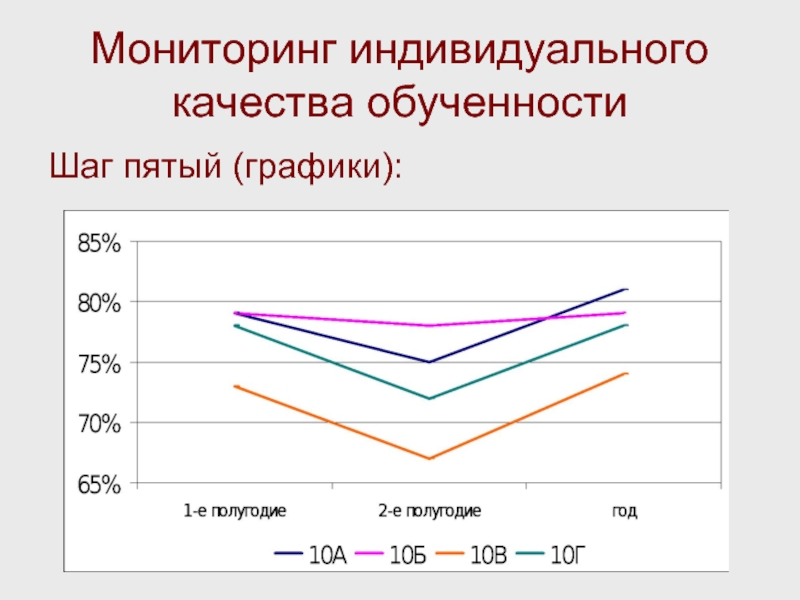 Мониторинг индивидуального качества обученности

Шаг пятый (графики):

85%
80%
75%
70%
65%

1-е полугодие
2-е полугодие
год

10А 10Б 10В 10Г